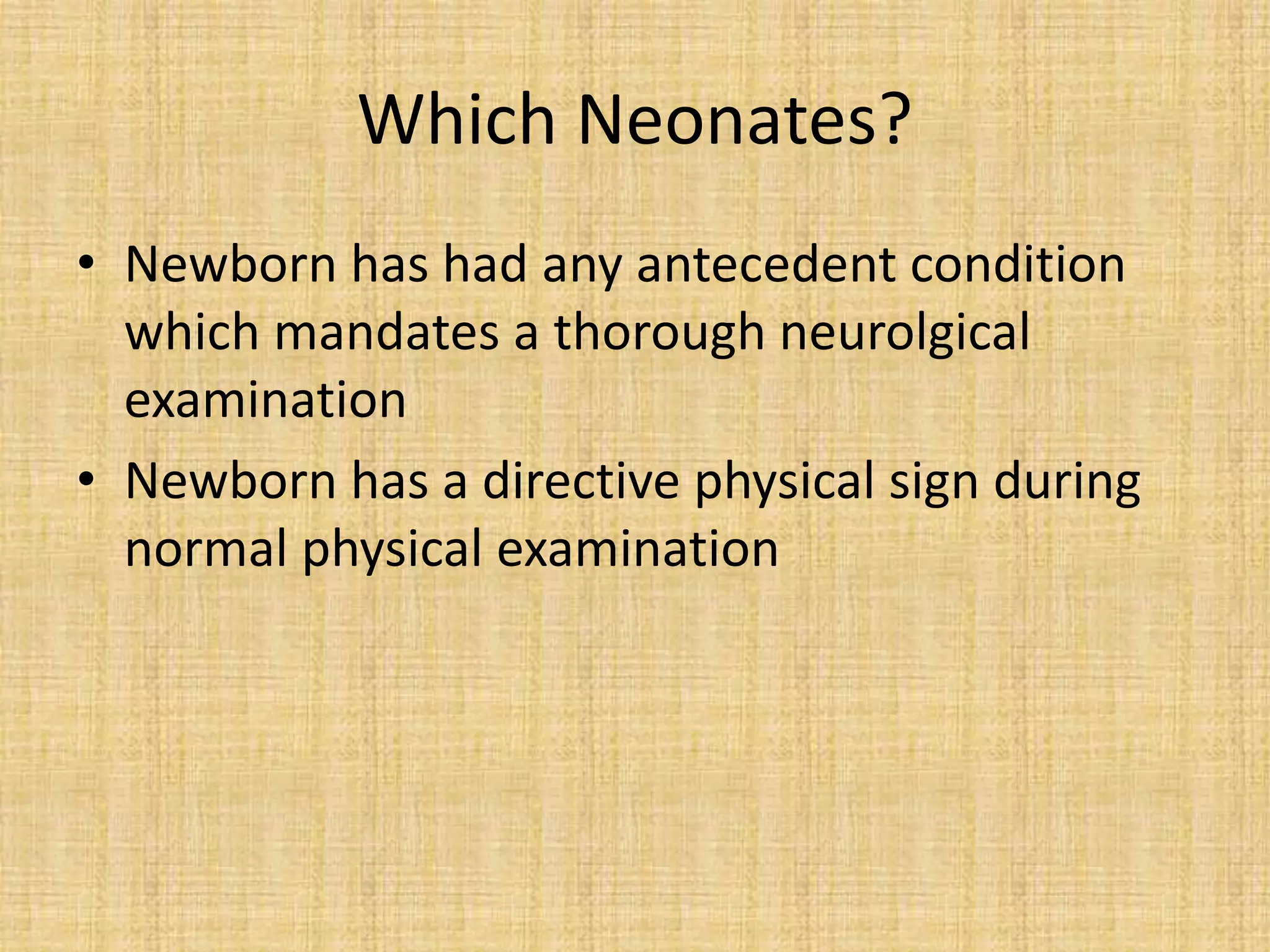 Which Neonates?

• Newborn has had any antecedent condition which mandates a thorough neurolgical examination

• Newborn has a directive physical sign during normal physical examination